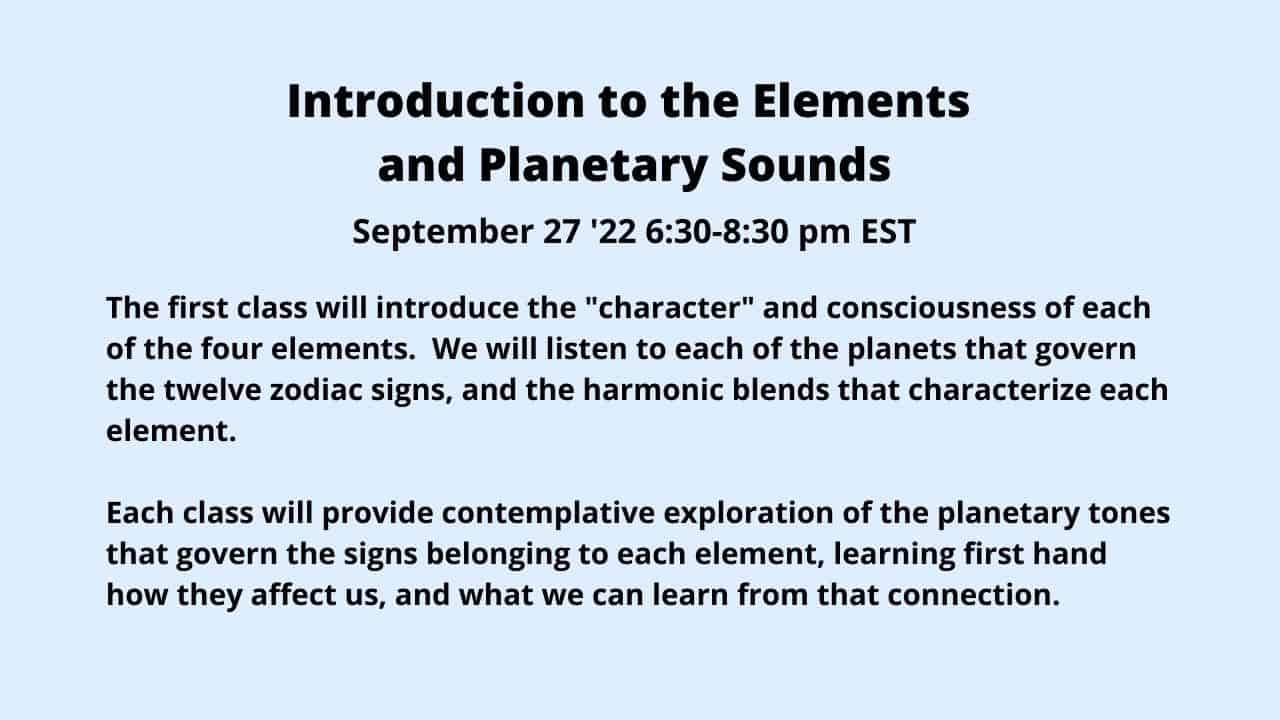 Introduction to the Elements and Planetary Sounds

September 27 '22 6:30-8:30 pm EST

The first class will introduce the "character" and consciousness of each of the four elements.  We will listen to each of the planets that govern the twelve zodiac signs, and the harmonic blends that characterize each element.

Each class will provide contemplative exploration of the planetary tones that govern the signs belonging to each element, learning first hand how they affect us, and what we can learn from that connection.